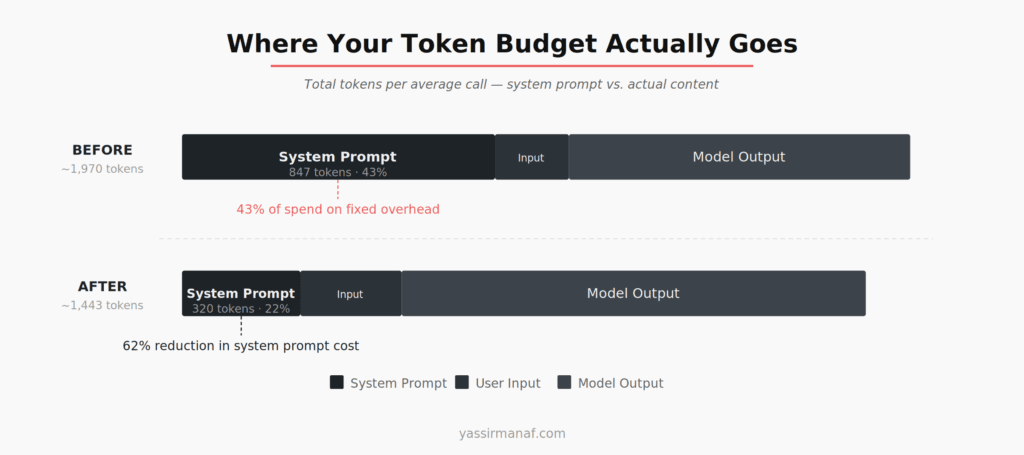 Where Your Token Budget Actually Goes

Total tokens per average call — system prompt vs. actual content

BEFORE
~1,970 tokens

System Prompt
847 tokens · 43%

Input

Model Output

43% of spend on fixed overhead

AFTER
~1,443 tokens

System Prompt
320 tokens · 22%

Input

Model Output

62% reduction in system prompt cost

System Prompt   User Input   Model Output

yassirmanaf.com